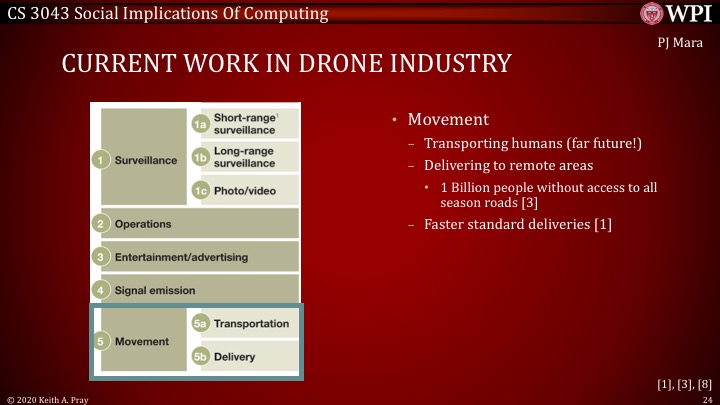 CS 3043 Social Implications Of Computing

WPI

PJ Mara

CURRENT WORK IN DRONE INDUSTRY

1 Surveillance
1a Short-range$^1$ surveillance
1b Long-range surveillance
1c Photo/video
2 Operations
3 Entertainment/advertising
4 Signal emission
5 Movement
5a Transportation
5b Delivery

• Movement
– Transporting humans (far future!)
– Delivering to remote areas
• 1 Billion people without access to all season roads [3]
– Faster standard deliveries [1]

[1], [3], [8]

© 2020 Keith A. Pray

24